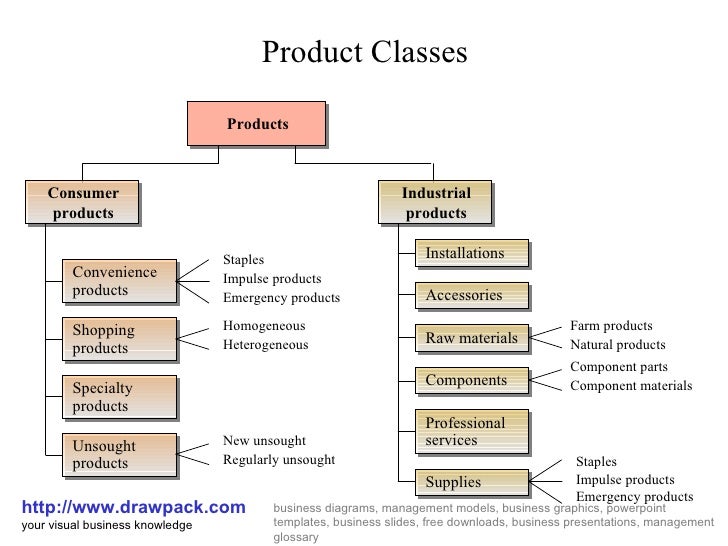 Product Classes

Products

Consumer products

Convenience products
Staples
Impulse products
Emergency products

Shopping products
Homogeneous
Heterogeneous

Specialty products

Unsought products
New unsought
Regularly unsought

Industrial products

Installations

Accessories

Raw materials
Farm products
Natural products

Components
Component parts
Component materials

Professional services

Supplies
Staples
Impulse products
Emergency products

http://www.drawpack.com
your visual business knowledge

business diagrams, management models, business graphics, powerpoint templates, business slides, free downloads, business presentations, management glossary